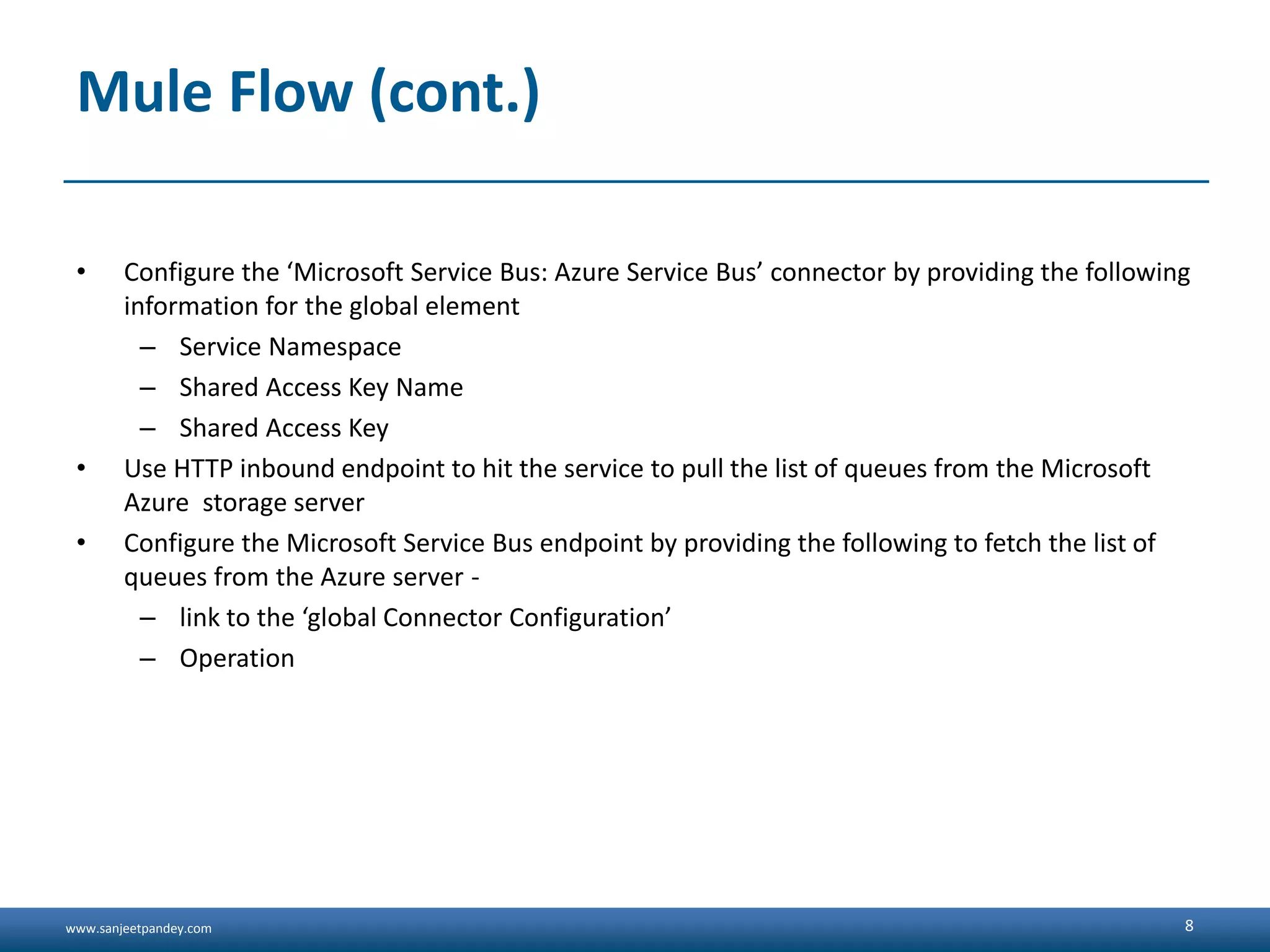 Mule Flow (cont.)

• Configure the ‘Microsoft Service Bus: Azure Service Bus’ connector by providing the following information for the global element
  – Service Namespace
  – Shared Access Key Name
  – Shared Access Key
• Use HTTP inbound endpoint to hit the service to pull the list of queues from the Microsoft Azure storage server
• Configure the Microsoft Service Bus endpoint by providing the following to fetch the list of queues from the Azure server -
  – link to the ‘global Connector Configuration’
  – Operation

www.sanjeetpandey.com

8